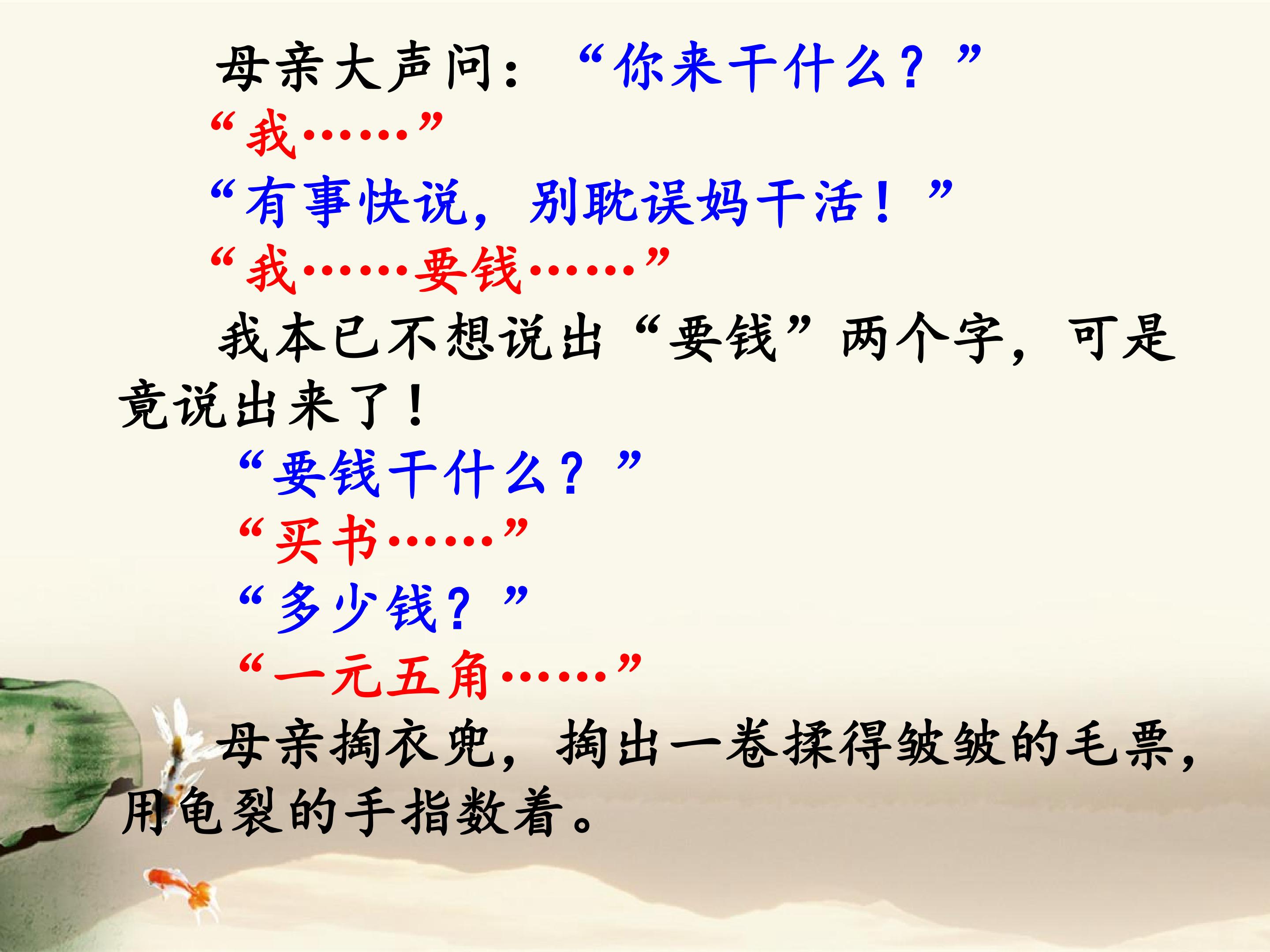 母亲大声问：“你来干什么？”

“我……”

“有事快说，别耽误妈干活！”

“我……要钱……”

我本已不想说出“要钱”两个字，可是竟说出来了！

“要钱干什么？”

“买书……”

“多少钱？”

“一元五角……”

母亲掏衣兜，掏出一卷揉得皱皱的毛票，用龟裂的手指数着。